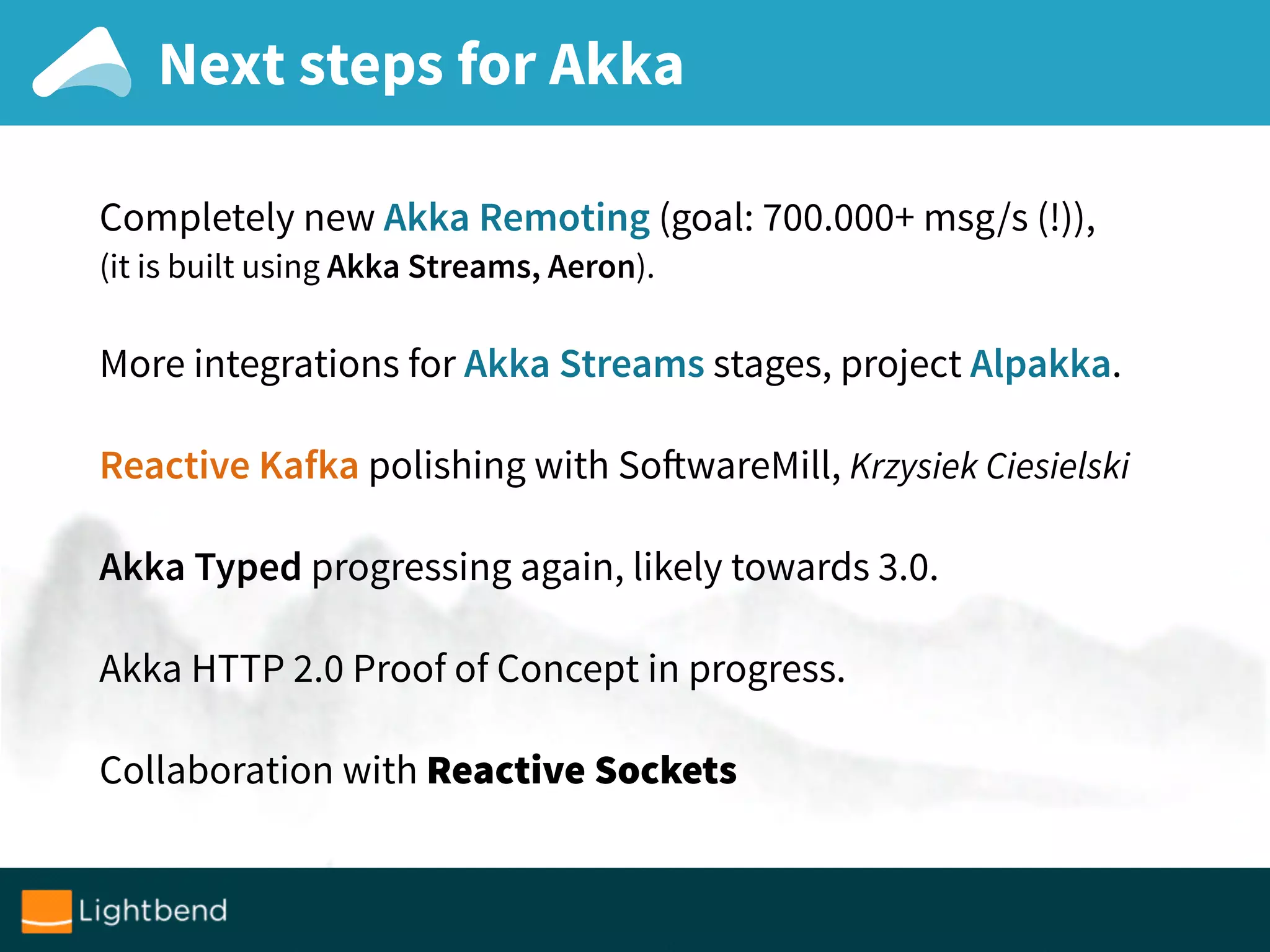 Next steps for Akka

Completely new Akka Remoting (goal: 700.000+ msg/s (!)), (it is built using Akka Streams, Aeron).

More integrations for Akka Streams stages, project Alpakka.

Reactive Kafka polishing with SoftwareMill, Krzysiek Ciesielski

Akka Typed progressing again, likely towards 3.0.

Akka HTTP 2.0 Proof of Concept in progress.

Collaboration with Reactive Sockets

Lightbend